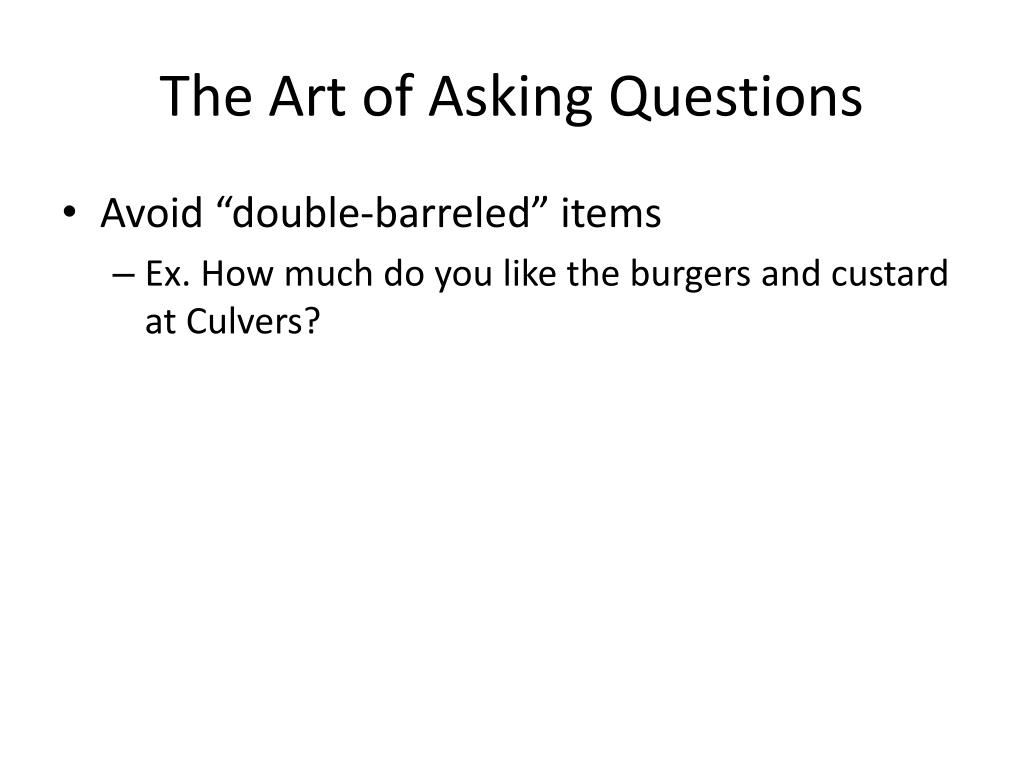 The Art of Asking Questions

• Avoid “double-barreled” items
– Ex. How much do you like the burgers and custard at Culvers?